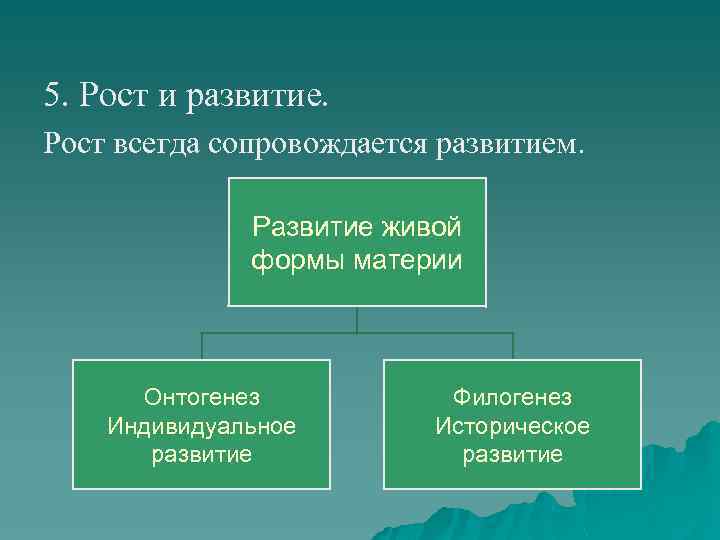 5. Рост и развитие.

Рост всегда сопровождается развитием.

Развитие живой формы материи

Онтогенез
Индивидуальное развитие

Филогенез
Историческое развитие